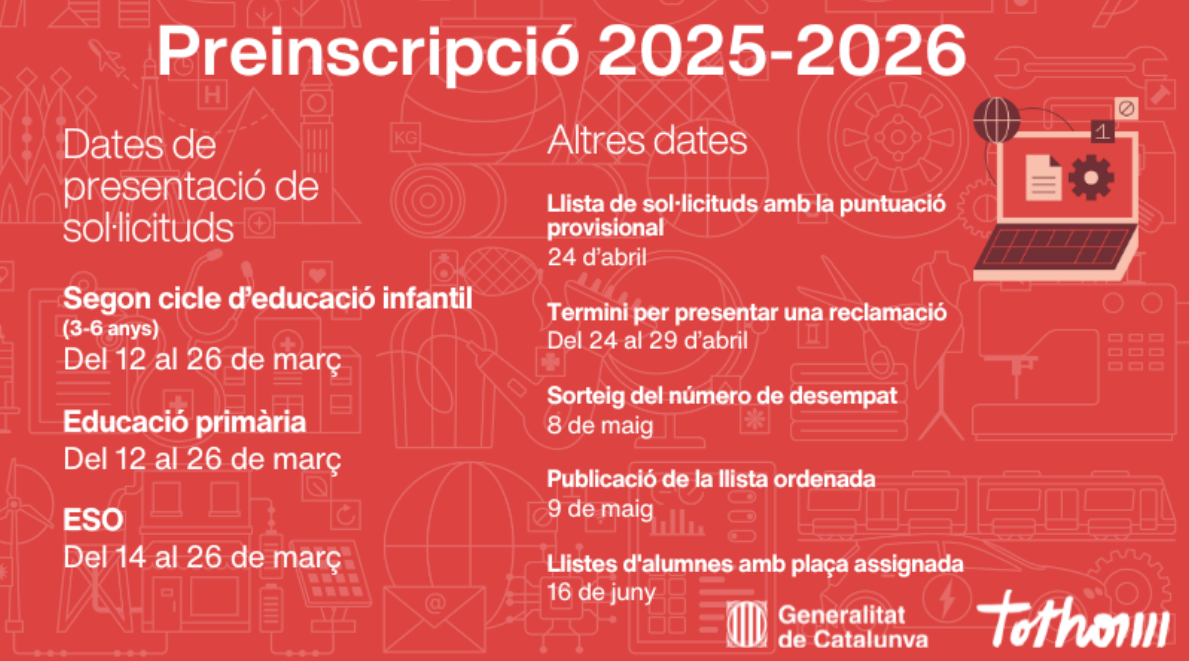 Preinscripció 2025-2026

Dates de presentació de sol·licituds

Segon cicle d'educació infantil
(3-6 anys)
Del 12 al 26 de març

Educació primària
Del 12 al 26 de març

ESO
Del 14 al 26 de març

Altres dates

Llista de sol·licituds amb la puntuació provisional
24 d'abril

Termini per presentar una reclamació
Del 24 al 29 d'abril

Sorteig del número de desempat
8 de maig

Publicació de la llista ordenada
9 de maig

Llistes d'alumnes amb plaça assignada
16 de juny

Generalitat de Catalunya

Tothom